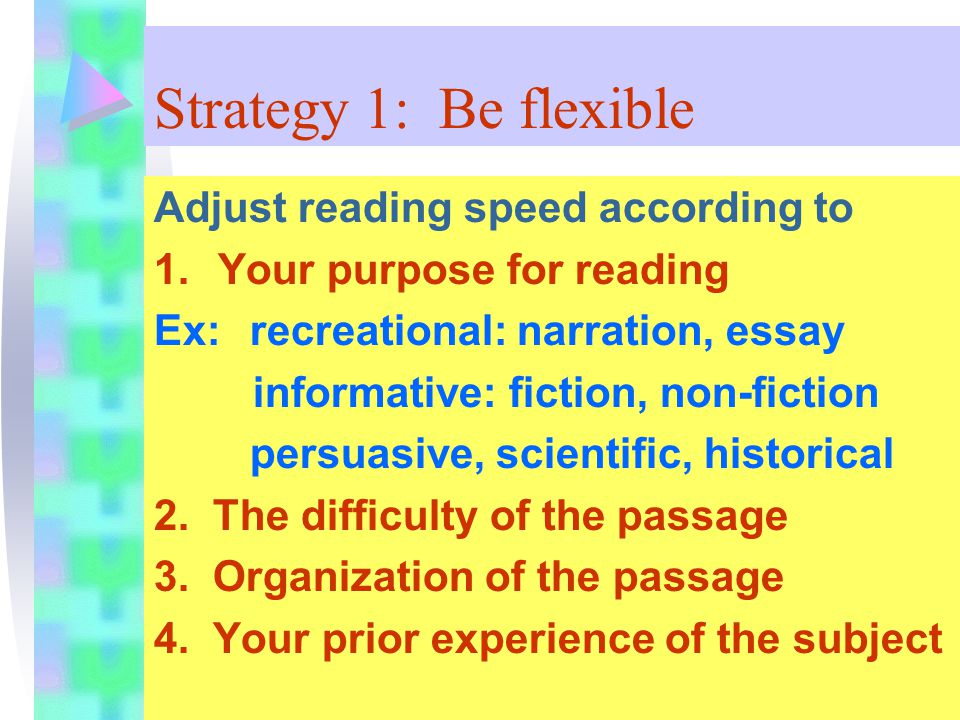 Strategy 1: Be flexible

Adjust reading speed according to
1. Your purpose for reading
Ex: recreational: narration, essay
informative: fiction, non-fiction
persuasive, scientific, historical
2. The difficulty of the passage
3. Organization of the passage
4. Your prior experience of the subject